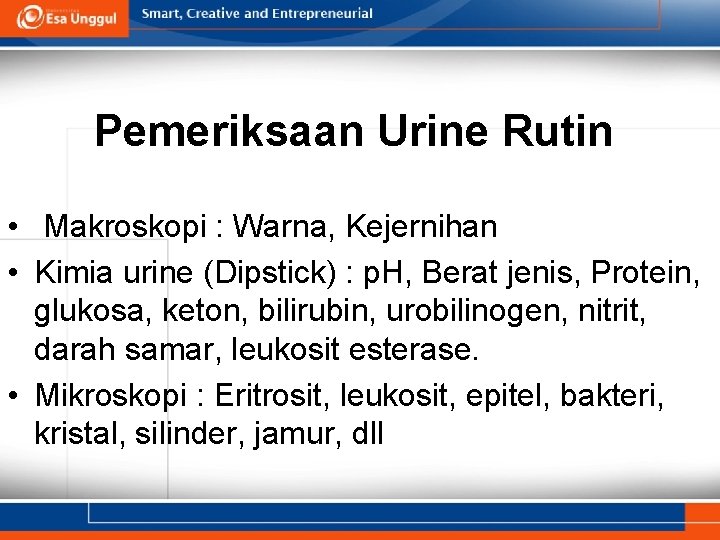 Esa Unggul
Smart, Creative and Entrepreneurial

Pemeriksaan Urine Rutin

• Makroskopi : Warna, Kejernihan
• Kimia urine (Dipstick) : pH, Berat jenis, Protein, glukosa, keton, bilirubin, urobilinogen, nitrit, darah samar, leukosit esterase.
• Mikroskopi : Eritrosit, leukosit, epitel, bakteri, kristal, silinder, jamur, dll